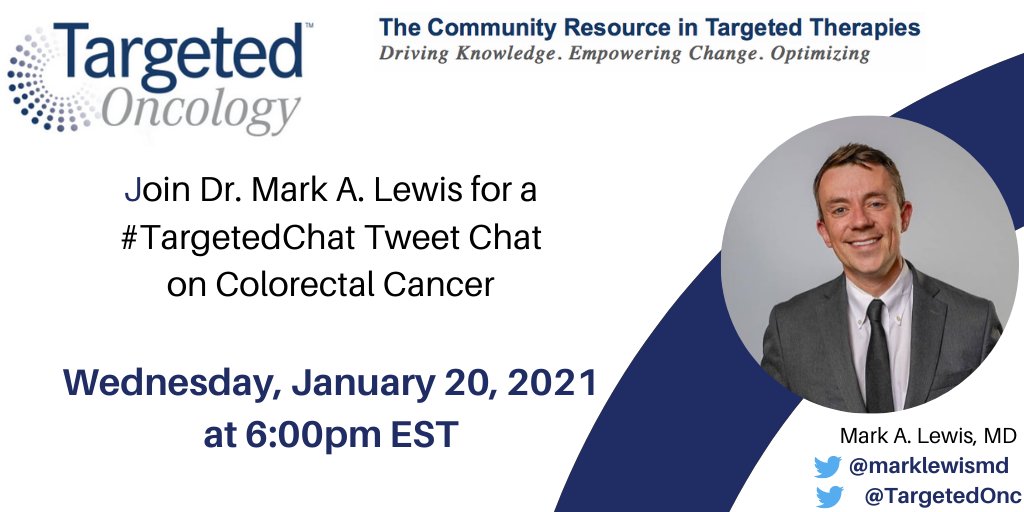 Targeted™
Oncology

The Community Resource in Targeted Therapies
Driving Knowledge. Empowering Change. Optimizing

Join Dr. Mark A. Lewis for a #TargetedChat Tweet Chat on Colorectal Cancer

Wednesday, January 20, 2021 at 6:00pm EST

Mark A. Lewis, MD
@marklewismd
@TargetedOnc